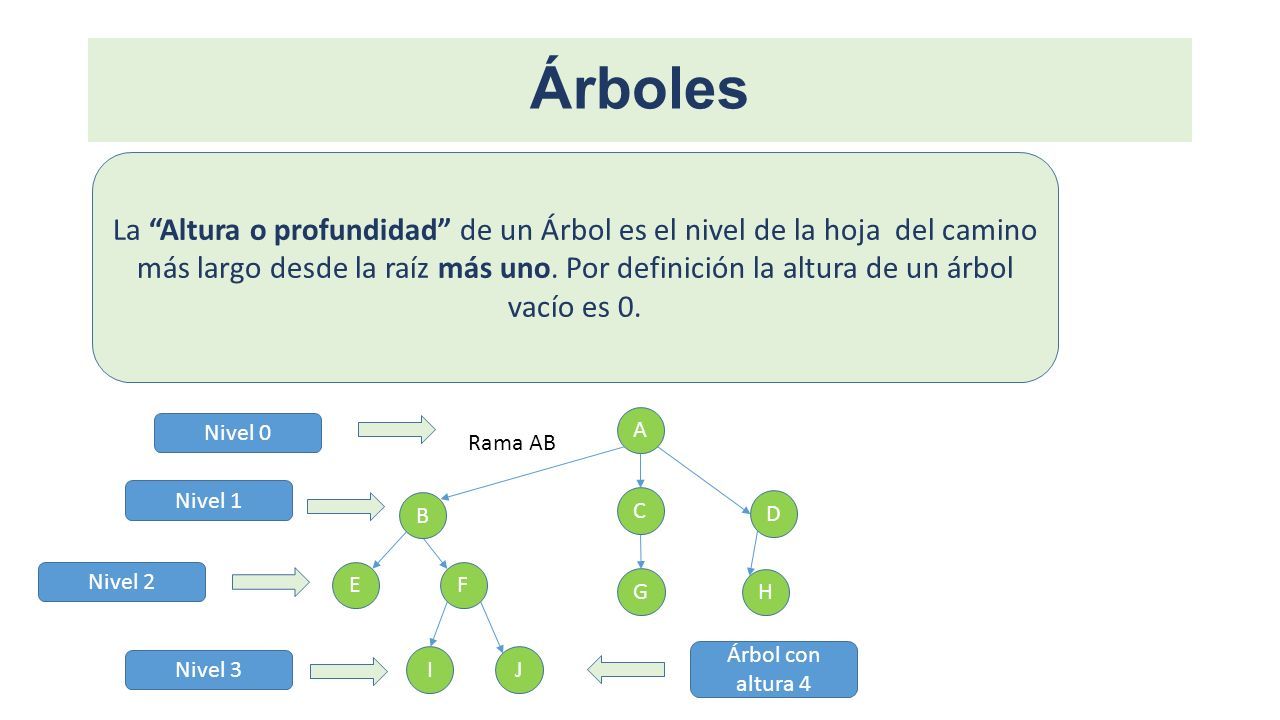 Árboles

La “Altura o profundidad” de un Árbol es el nivel de la hoja del camino más largo desde la raíz más uno. Por definición la altura de un árbol vacío es 0.

Nivel 0

Rama AB

A

Nivel 1

B

C

D

Nivel 2

E

F

G

H

Nivel 3

I

J

Árbol con altura 4